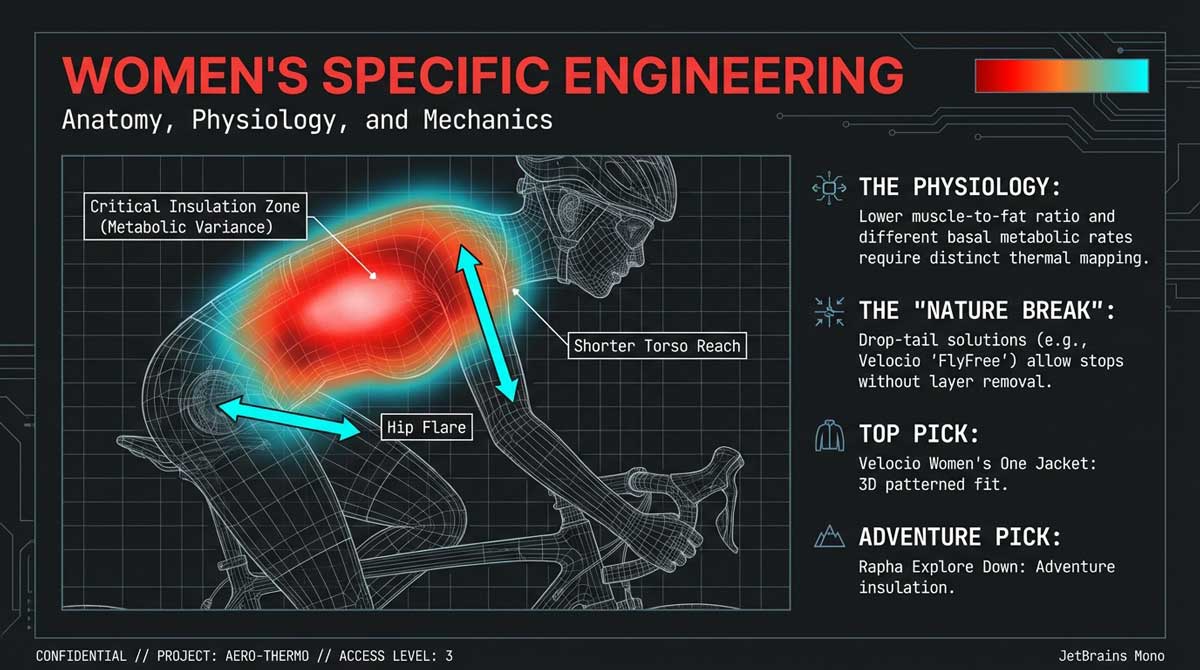 WOMEN'S SPECIFIC ENGINEERING
Anatomy, Physiology, and Mechanics

Critical Insulation Zone
(Metabolic Variance)

Shorter Torso Reach

Hip Flare

THE PHYSIOLOGY:
Lower muscle-to-fat ratio and different basal metabolic rates require distinct thermal mapping.

THE "NATURE BREAK":
Drop-tail solutions (e.g., Velocio 'FlyFree') allow stops without layer removal.

TOP PICK:
Velocio Women's One Jacket: 3D patterned fit.

ADVENTURE PICK:
Rapha Explore Down: Adventure insulation.

CONFIDENTIAL // PROJECT: AERO-THERMO // ACCESS LEVEL: 3

JetBrains Mono